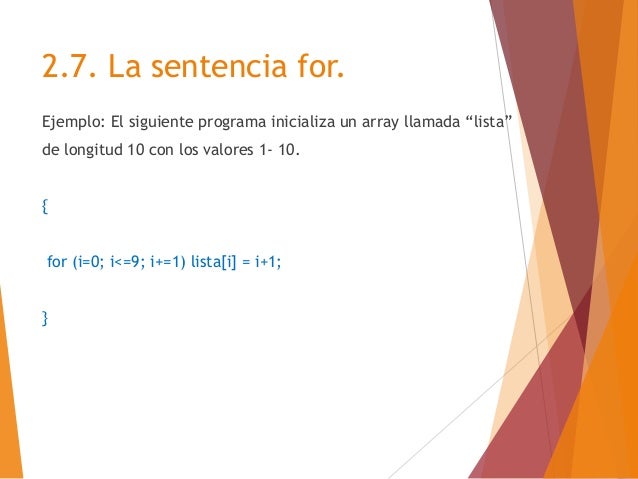 2.7. La sentencia for.

Ejemplo: El siguiente programa inicializa un array llamada “lista” de longitud 10 con los valores 1- 10.

{

for (i=0; i<=9; i+=1) lista[i] = i+1;

}